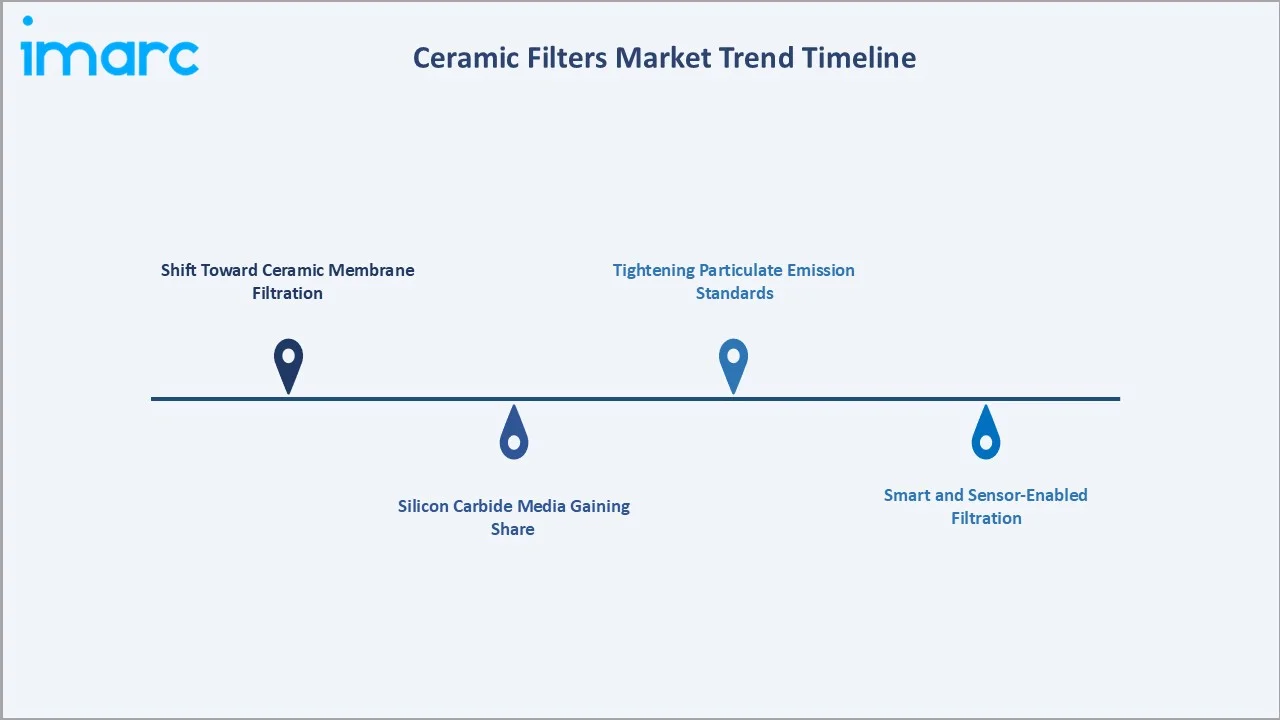 imarc

Ceramic Filters Market Trend Timeline

Shift Toward Ceramic Membrane Filtration

Silicon Carbide Media Gaining Share

Tightening Particulate Emission Standards

Smart and Sensor-Enabled Filtration